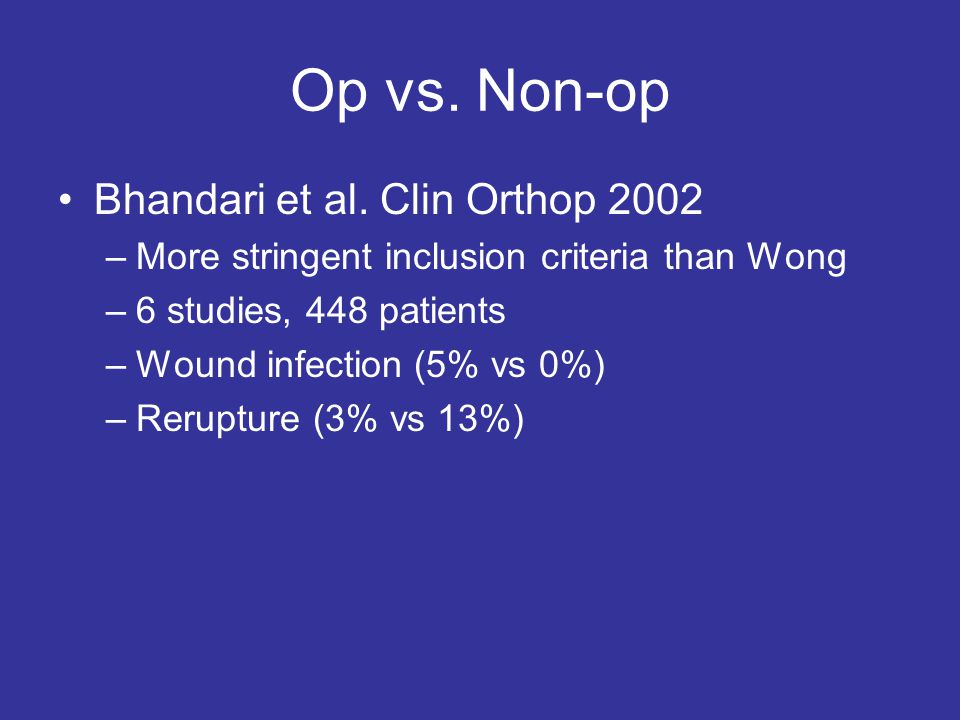 Op vs. Non-op

• Bhandari et al. Clin Orthop 2002
– More stringent inclusion criteria than Wong
– 6 studies, 448 patients
– Wound infection (5% vs 0%)
– Rerupture (3% vs 13%)